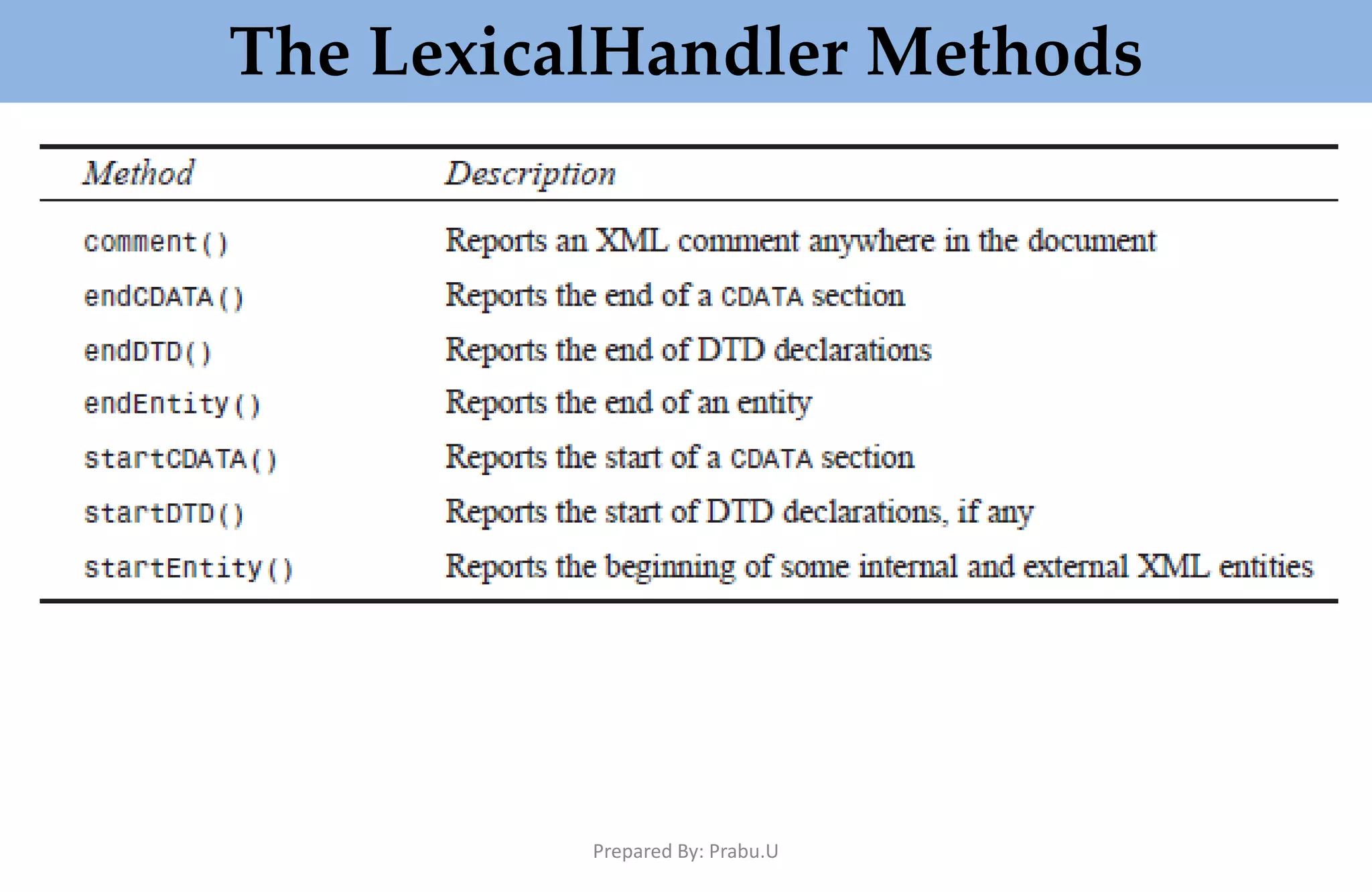 The LexicalHandler Methods

| Method | Description |
|---|---|
| comment() | Reports an XML comment anywhere in the document |
| endCDATA() | Reports the end of a CDATA section |
| endDTD() | Reports the end of DTD declarations |
| endEntity() | Reports the end of an entity |
| startCDATA() | Reports the start of a CDATA section |
| startDTD() | Reports the start of DTD declarations, if any |
| startEntity() | Reports the beginning of some internal and external XML entities |

Prepared By: Prabu.U